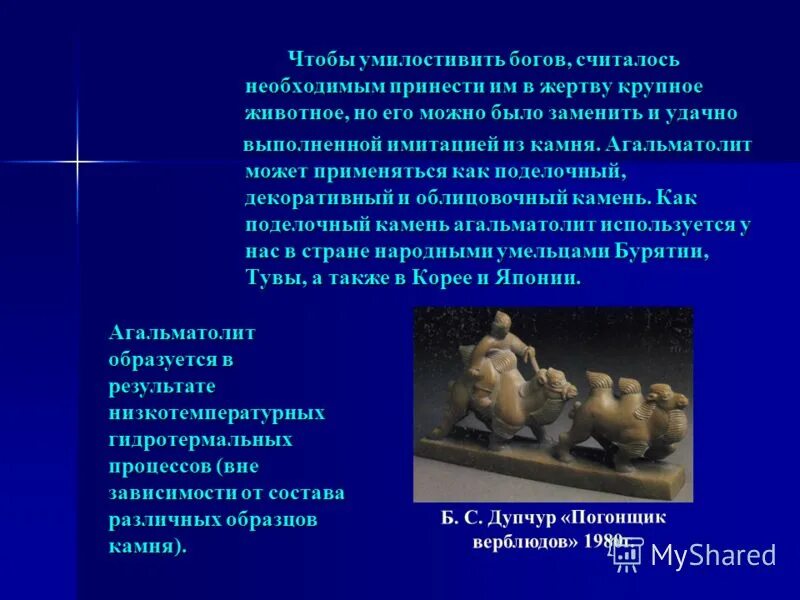 Чтобы умилостивить богов, считалось необходимым принести им в жертву крупное животное, но его можно было заменить и удачно выполненной имитацией из камня. Агальматолит может применяться как поделочный, декоративный и облицовочный камень. Как поделочный камень агальматолит используется у нас в стране народными умельцами Бурятии, Тувы, а также в Корее и Японии.

Агальматолит образуется в результате низкотемпературных гидротермальных процессов (вне зависимости от состава различных образцов камня).

Б. С. Дупчур «Погонщик верблюдов» 1980г.

MyShared